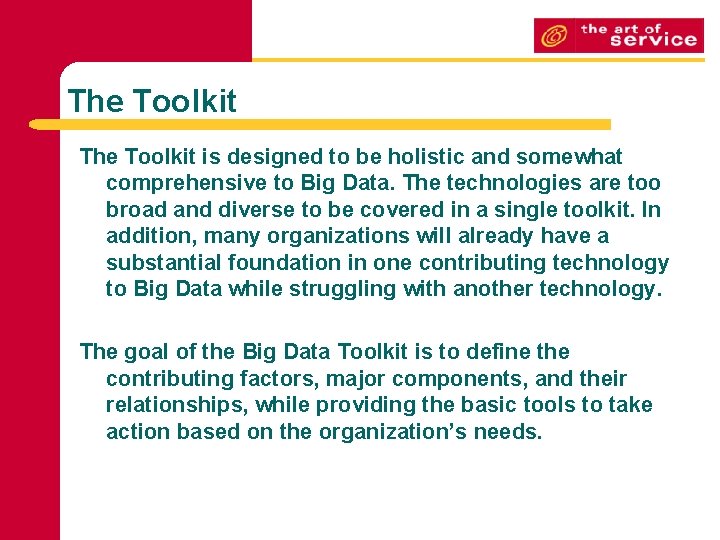 the art of service

The Toolkit

The Toolkit is designed to be holistic and somewhat comprehensive to Big Data. The technologies are too broad and diverse to be covered in a single toolkit. In addition, many organizations will already have a substantial foundation in one contributing technology to Big Data while struggling with another technology.

The goal of the Big Data Toolkit is to define the contributing factors, major components, and their relationships, while providing the basic tools to take action based on the organization's needs.